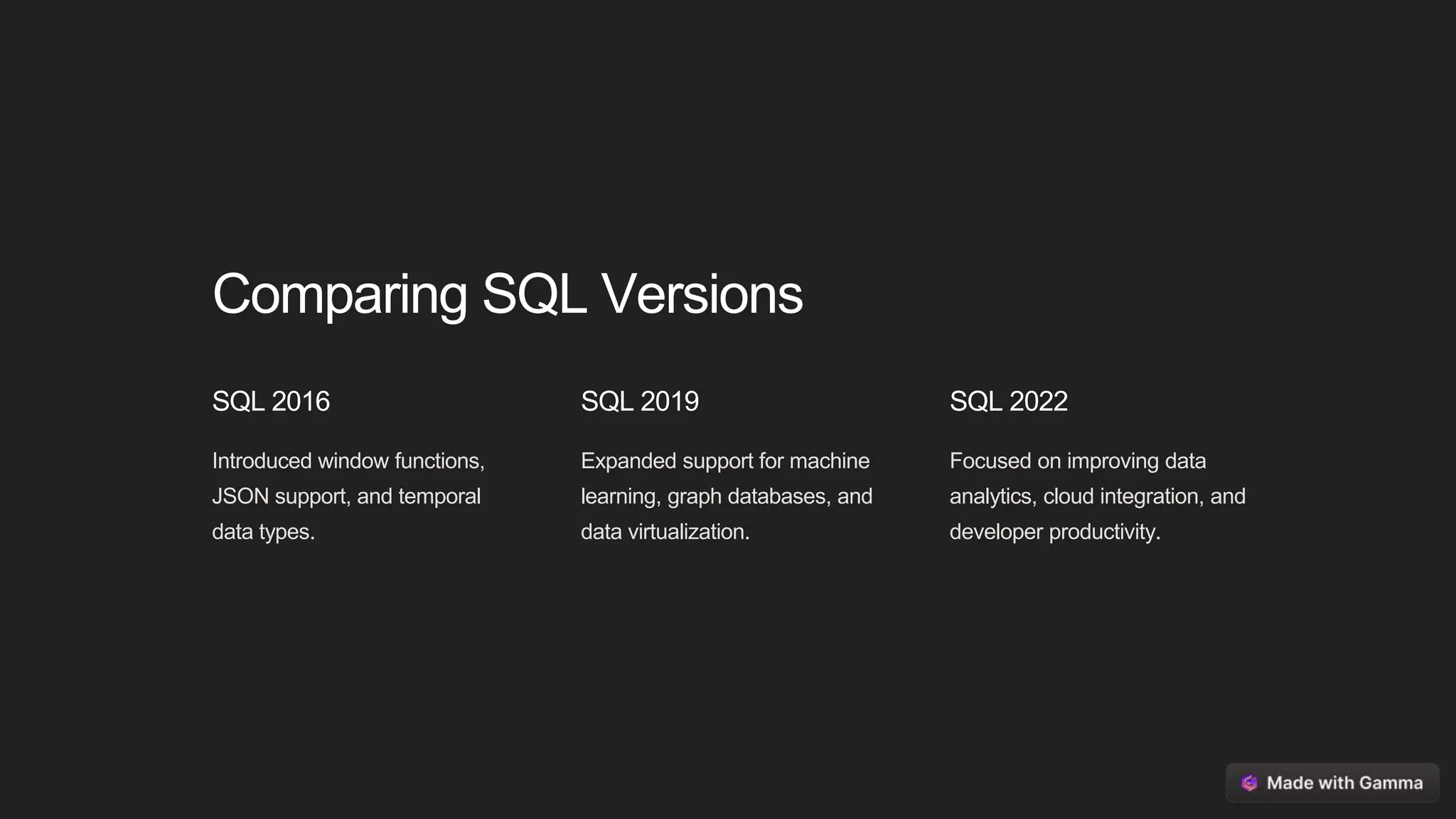 Comparing SQL Versions

SQL 2016

Introduced window functions, JSON support, and temporal data types.

SQL 2019

Expanded support for machine learning, graph databases, and data virtualization.

SQL 2022

Focused on improving data analytics, cloud integration, and developer productivity.

Made with Gamma